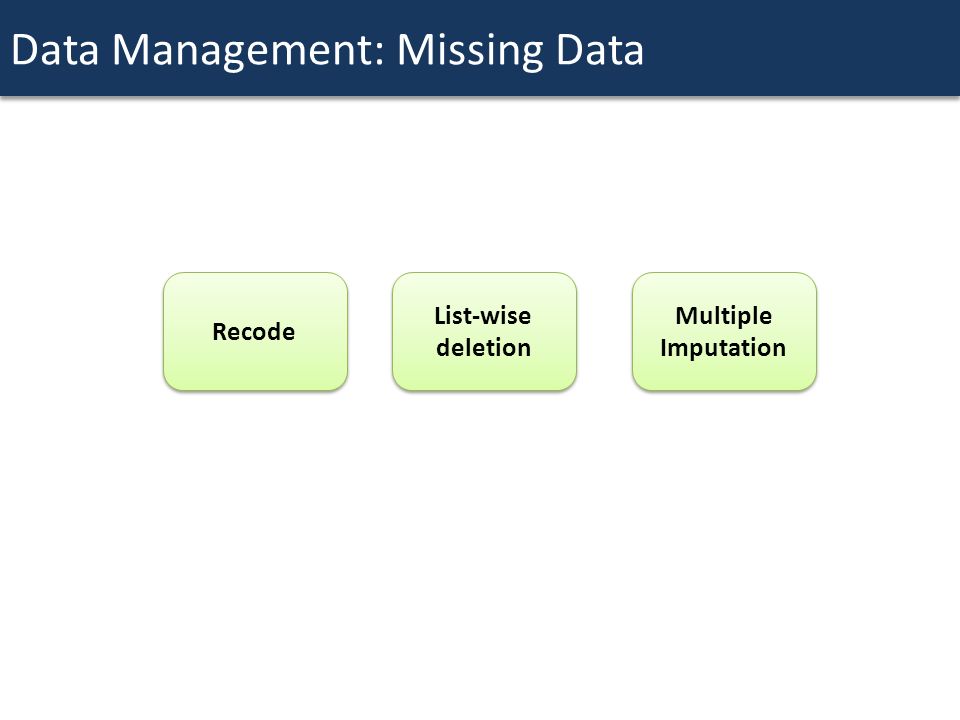 Data Management: Missing Data

Recode

List-wise deletion

Multiple Imputation